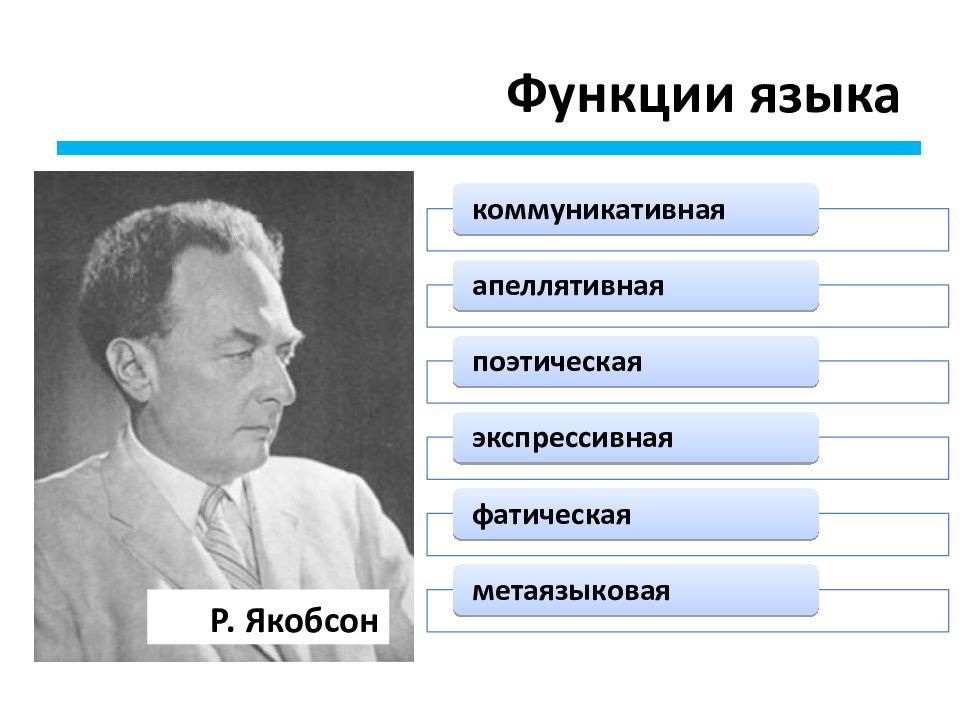 Функции языка

Р. Якобсон

коммуникативная

апеллятивная

поэтическая

экспрессивная

фатическая

метаязыковая